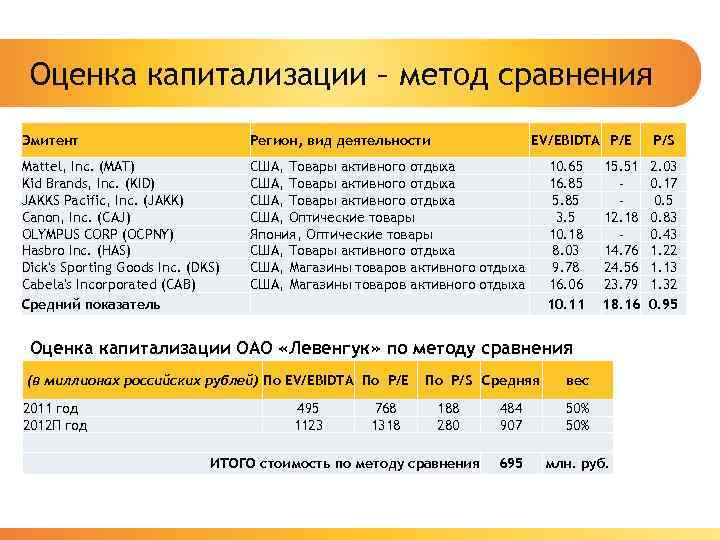 Оценка капитализации – метод сравнения

| Эмитент | Регион, вид деятельности | EV/EBIDTA | P/E | P/S |
|---|---|---|---|---|
| Mattel, Inc. (MAT) | США, Товары активного отдыха | 10.65 | 15.51 | 2.03 |
| Kid Brands, Inc. (KID) | США, Товары активного отдыха | 16.85 | - | 0.17 |
| JAKKS Pacific, Inc. (JAKK) | США, Товары активного отдыха | 5.85 | - | 0.5 |
| Canon, Inc. (CAJ) | США, Оптические товары | 3.5 | 12.18 | 0.83 |
| OLYMPUS CORP (OCPNY) | Япония, Оптические товары | 10.18 | - | 0.43 |
| Hasbro Inc. (HAS) | США, Товары активного отдыха | 8.03 | 14.76 | 1.22 |
| Dick's Sporting Goods Inc. (DKS) | США, Магазины товаров активного отдыха | 9.78 | 24.56 | 1.13 |
| Cabela's Incorporated (CAB) | США, Магазины товаров активного отдыха | 16.06 | 23.79 | 1.32 |
| Средний показатель | | 10.11 | 18.16 | 0.95 |

Оценка капитализации ОАО «Левенгук» по методу сравнения

| (в миллионах российских рублей) | По EV/EBIDTA | По P/E | По P/S | Средняя | вес |
|---|---|---|---|---|---|
| 2011 год | 495 | 768 | 188 | 484 | 50% |
| 2012П год | 1123 | 1318 | 280 | 907 | 50% |
| | | | | | |
| ИТОГО стоимость по методу сравнения | | | | 695 | млн. руб. |